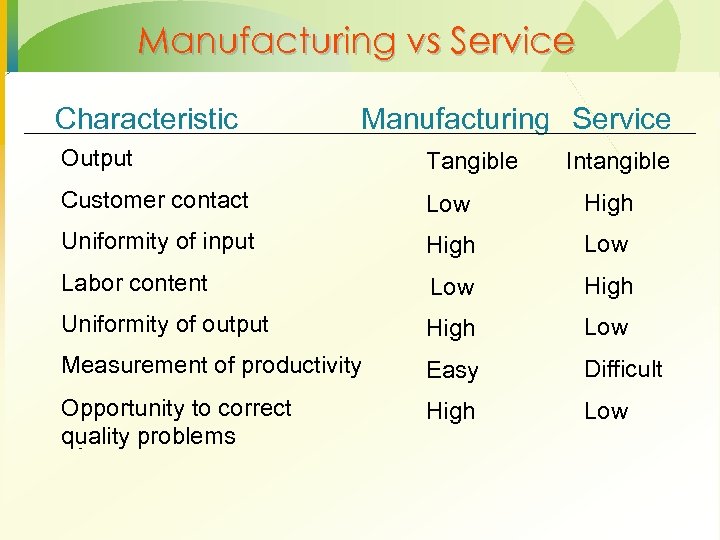 Manufacturing vs Service

| Characteristic | Manufacturing | Service |
|---|---|---|
| Output | Tangible | Intangible |
| Customer contact | Low | High |
| Uniformity of input | High | Low |
| Labor content | Low | High |
| Uniformity of output | High | Low |
| Measurement of productivity | Easy | Difficult |
| Opportunity to correct quality problems | High | Low |